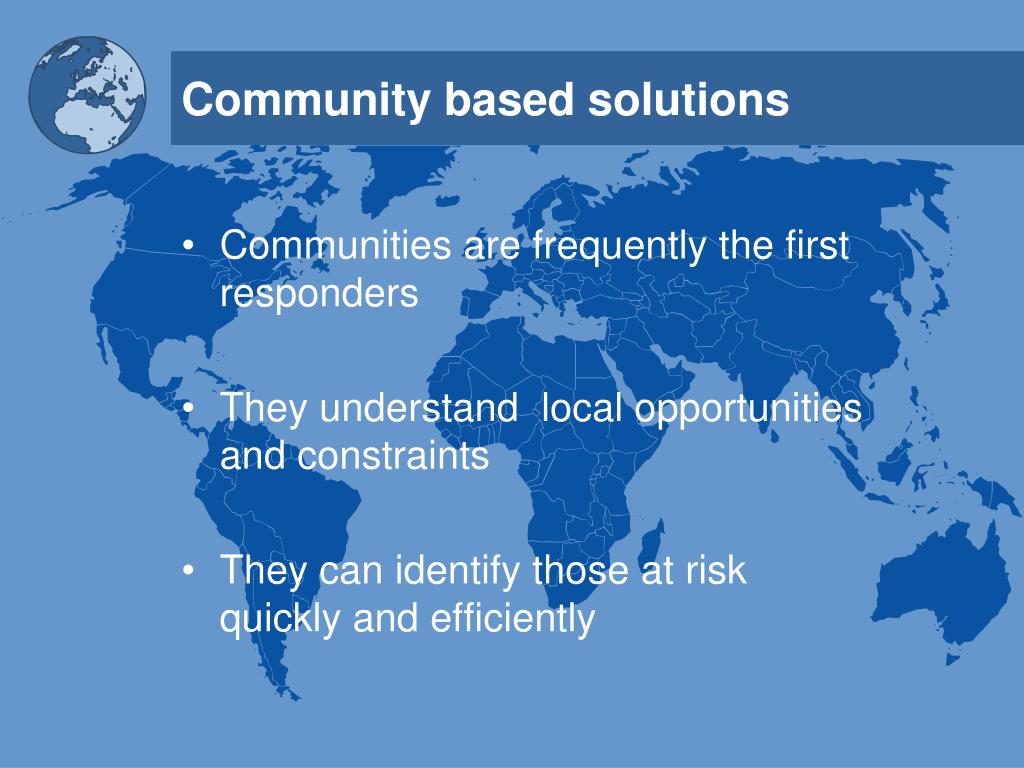 Community based solutions

• Communities are frequently the first responders

• They understand  local opportunities and constraints

• They can identify those at risk quickly and efficiently